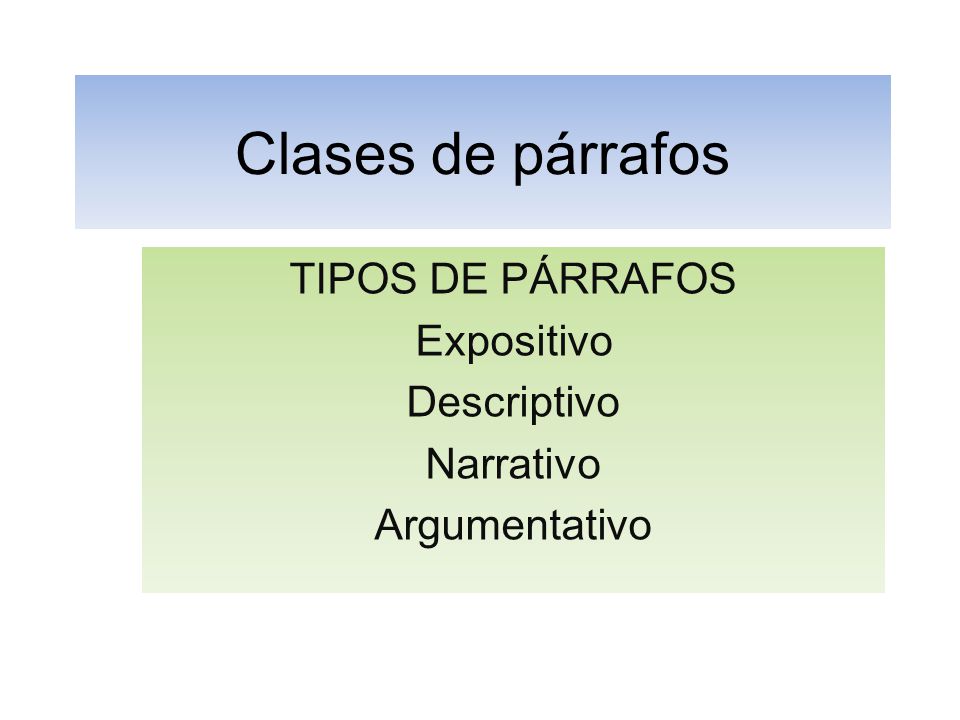 Clases de párrafos

TIPOS DE PÁRRAFOS
Expositivo
Descriptivo
Narrativo
Argumentativo